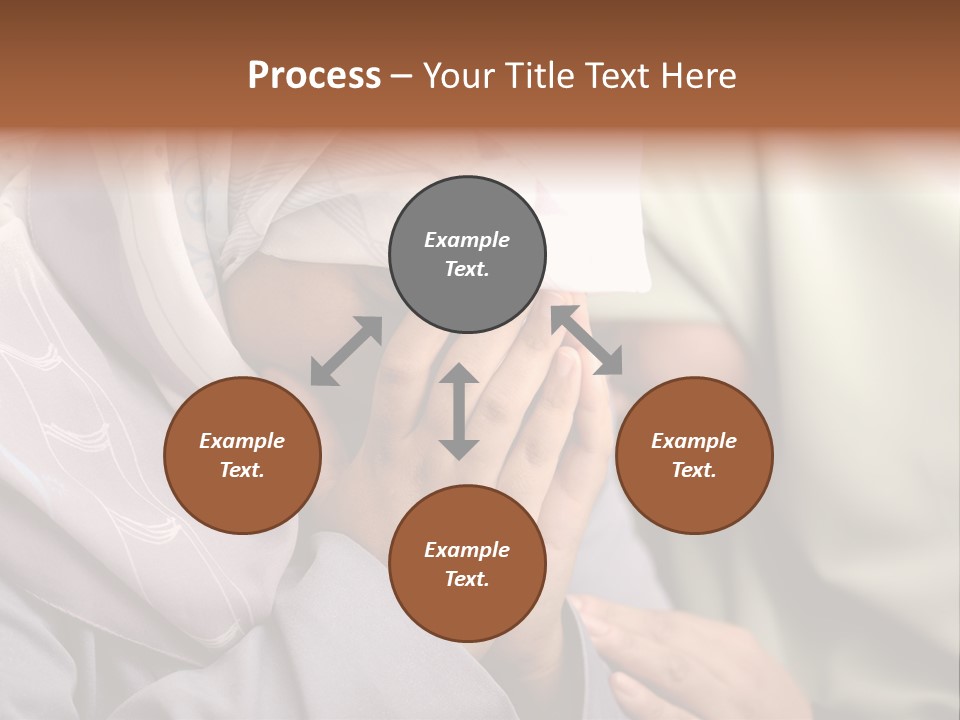 Process – Your Title Text Here

Example Text.

Example Text.

Example Text.

Example Text.